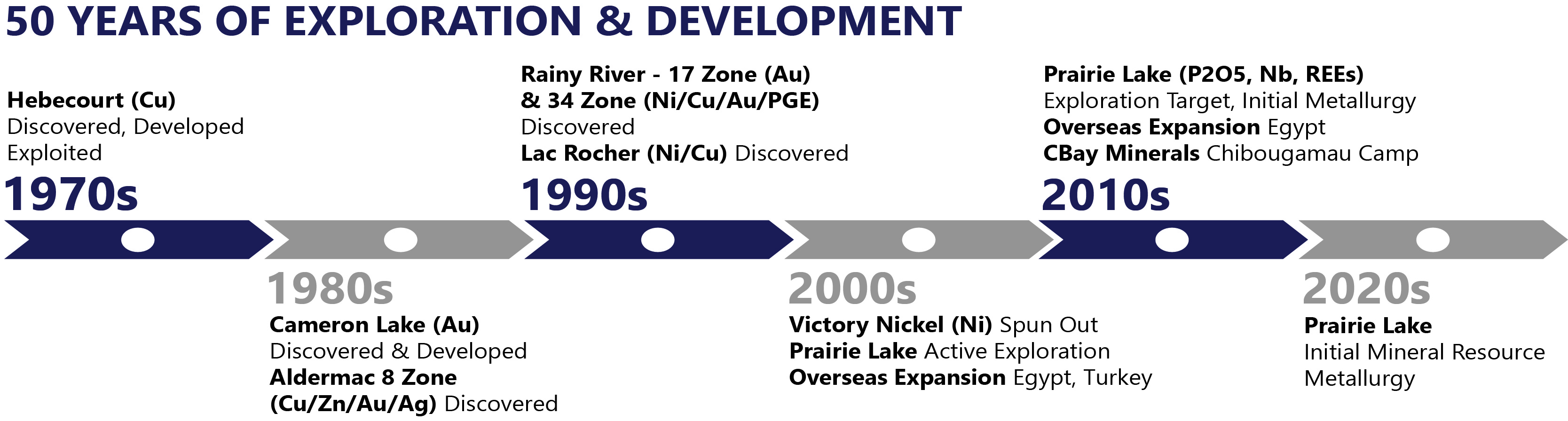 50 YEARS OF EXPLORATION & DEVELOPMENT

Hebecourt (Cu)
Discovered, Developed Exploited

1970s

1980s

Cameron Lake (Au)
Discovered & Developed
Aldermac 8 Zone (Cu/Zn/Au/Ag) Discovered

Rainy River - 17 Zone (Au) & 34 Zone (Ni/Cu/Au/PGE) Discovered
Lac Rocher (Ni/Cu) Discovered

1990s

2000s

Victory Nickel (Ni) Spun Out
Prairie Lake Active Exploration
Overseas Expansion Egypt, Turkey

Prairie Lake (P2O5, Nb, REEs)
Exploration Target, Initial Metallurgy
Overseas Expansion Egypt
CBay Minerals Chibougamau Camp

2010s

2020s

Prairie Lake
Initial Mineral Resource
Metallurgy